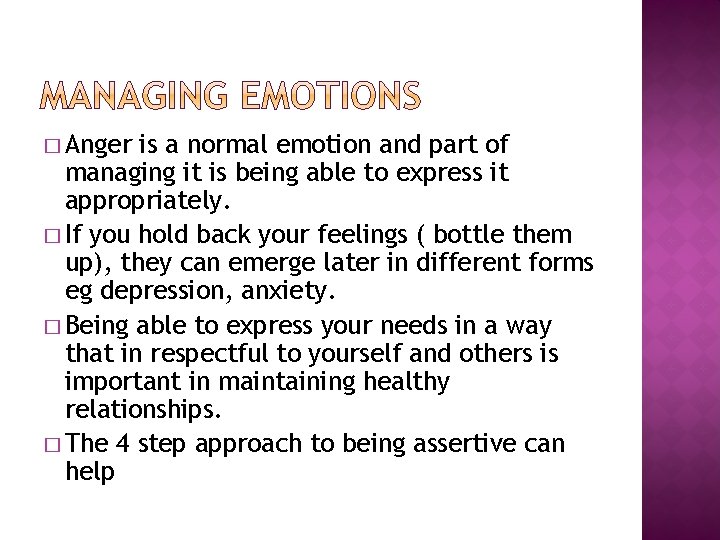 MANAGING EMOTIONS

□ Anger is a normal emotion and part of managing it is being able to express it appropriately.

□ If you hold back your feelings ( bottle them up), they can emerge later in different forms eg depression, anxiety.

□ Being able to express your needs in a way that in respectful to yourself and others is important in maintaining healthy relationships.

□ The 4 step approach to being assertive can help